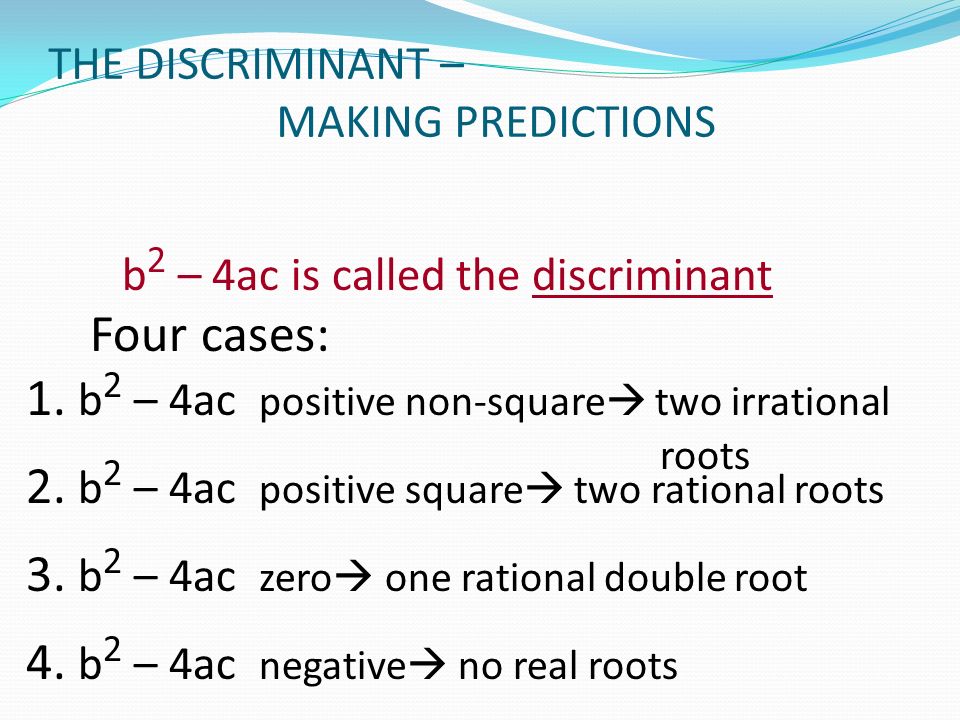 THE DISCRIMINANT –
MAKING PREDICTIONS

$b^2 – 4ac$ is called the discriminant

Four cases:

1. $b^2 – 4ac$ positive non-square→ two irrational roots

2. $b^2 – 4ac$ positive square→ two rational roots

3. $b^2 – 4ac$ zero→ one rational double root

4. $b^2 – 4ac$ negative→ no real roots